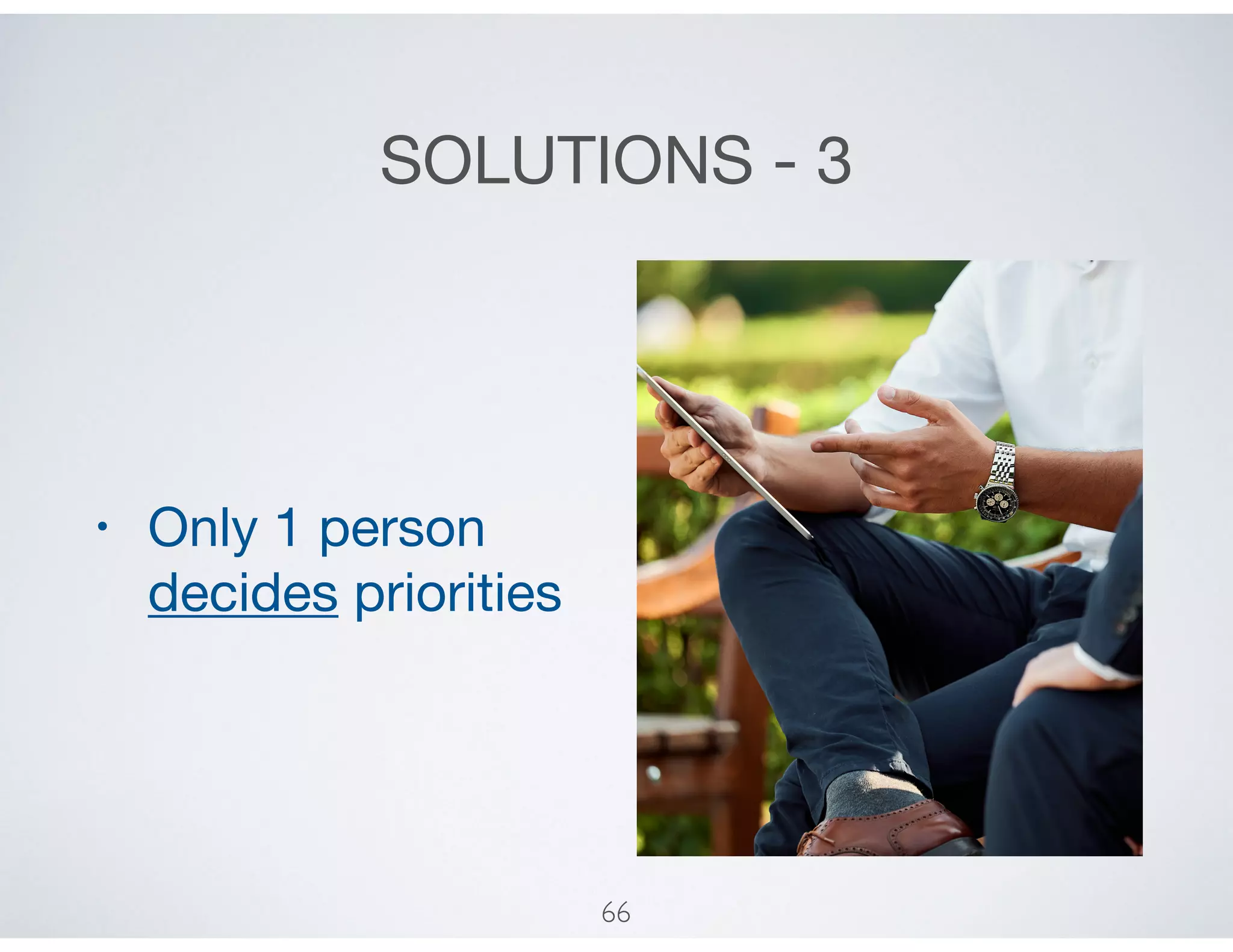 SOLUTIONS - 3

• Only 1 person decides priorities

66